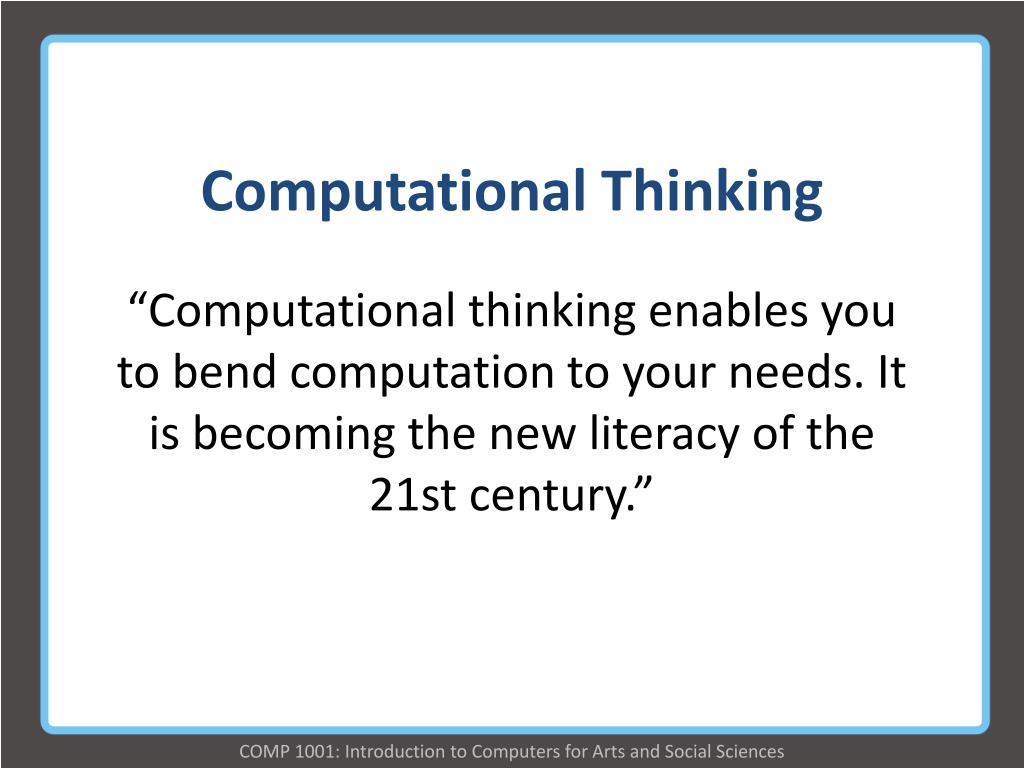 Computational Thinking

“Computational thinking enables you to bend computation to your needs. It is becoming the new literacy of the 21st century.”

COMP 1001: Introduction to Computers for Arts and Social Sciences